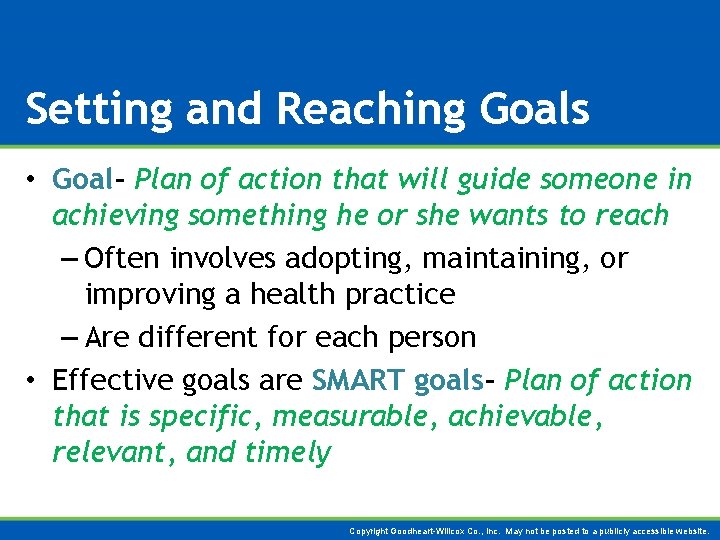 Setting and Reaching Goals

• Goal- Plan of action that will guide someone in achieving something he or she wants to reach

– Often involves adopting, maintaining, or improving a health practice

– Are different for each person

• Effective goals are SMART goals- Plan of action that is specific, measurable, achievable, relevant, and timely

Copyright Goodheart-Willcox Co., Inc. May not be posted to a publicly accessible website.